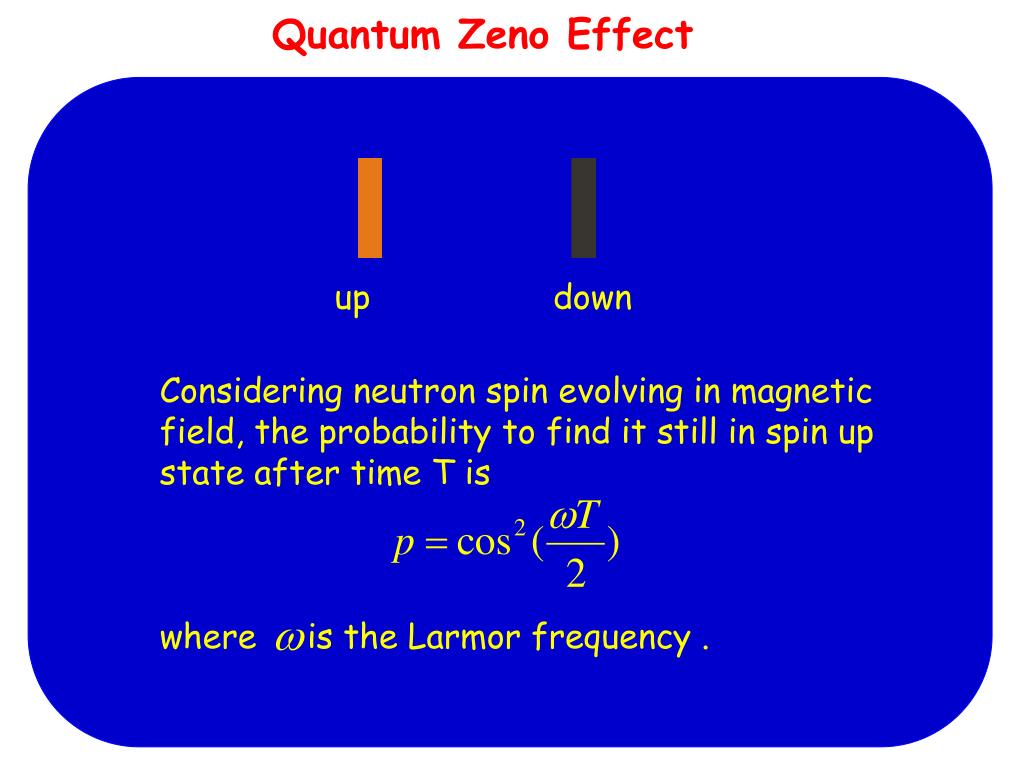 Quantum Zeno Effect

up down

Considering neutron spin evolving in magnetic field, the probability to find it still in spin up state after time T is

$p = \cos^2(\frac{\omega T}{2})$

where $\omega$ is the Larmor frequency .